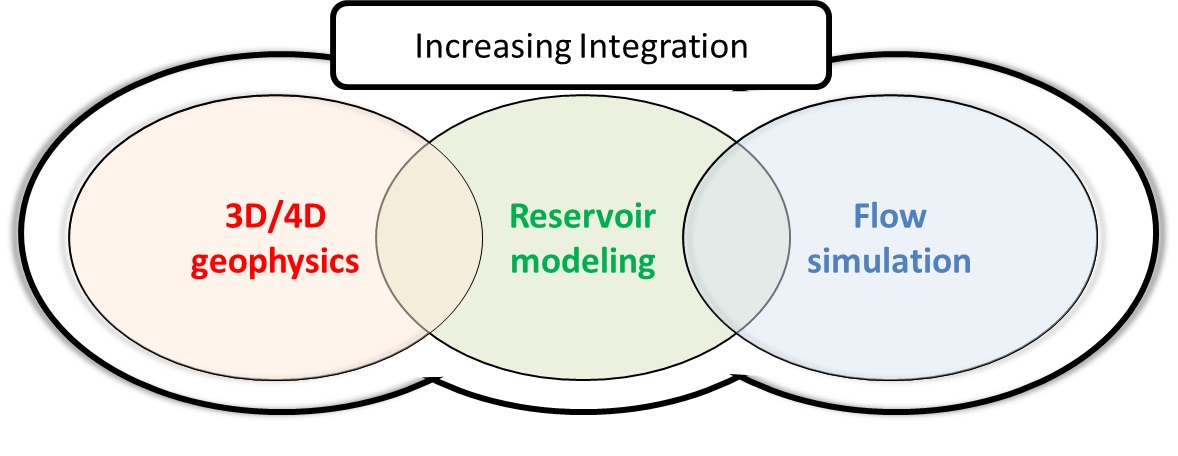 Increasing Integration

3D/4D geophysics

Reservoir modeling

Flow simulation